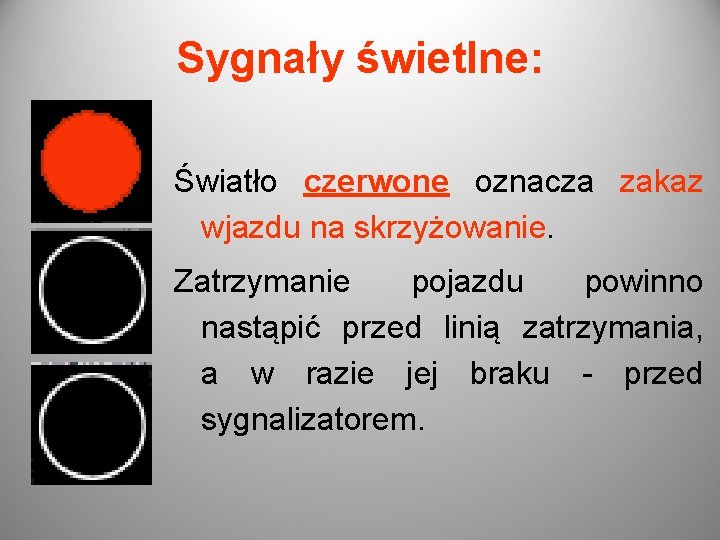 Sygnały świetlne:

Światło czerwone oznacza zakaz wjazdu na skrzyżowanie.

Zatrzymanie pojazdu powinno nastąpić przed linią zatrzymania, a w razie jej braku - przed sygnalizatorem.